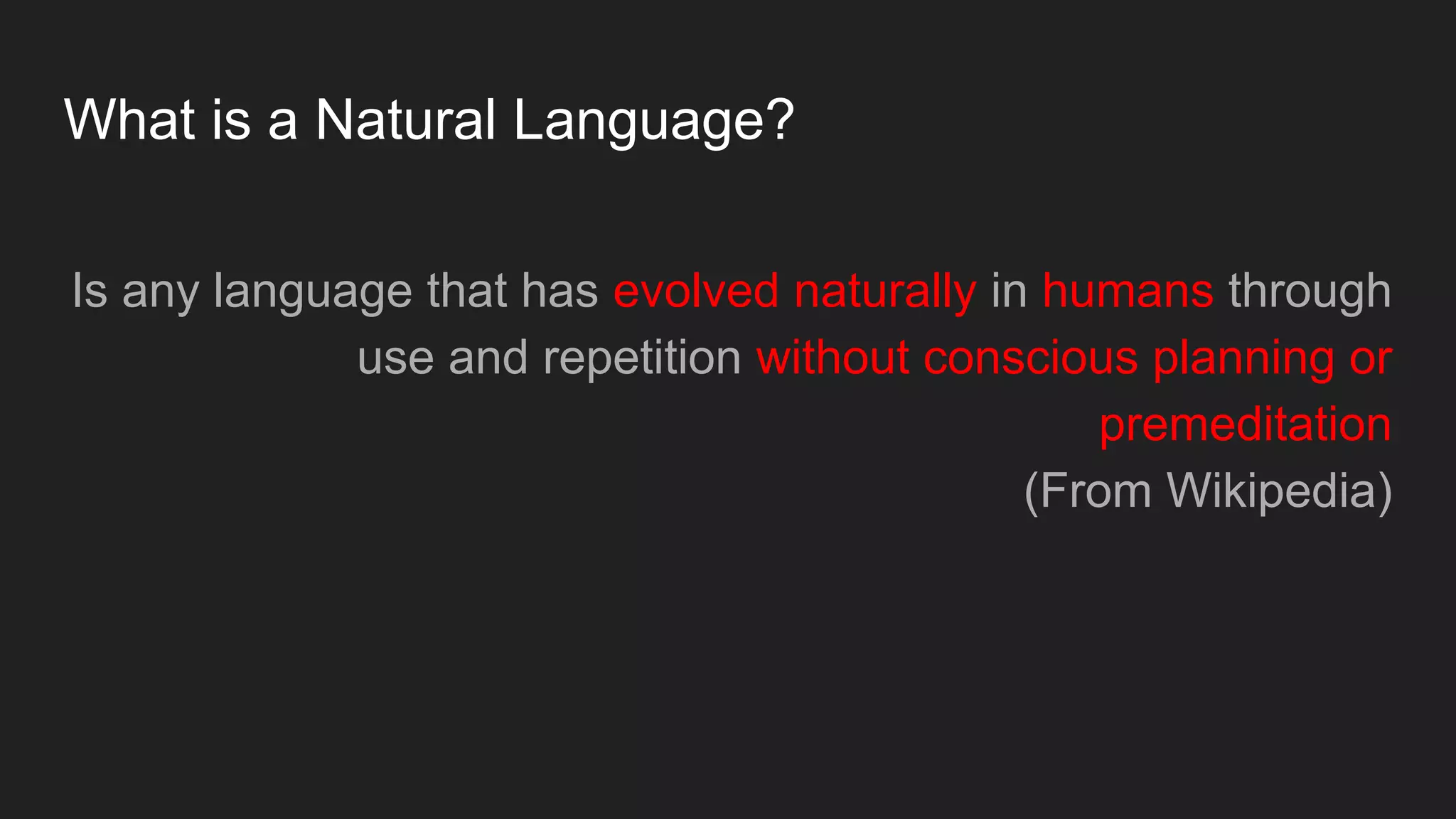 What is a Natural Language?

Is any language that has evolved naturally in humans through use and repetition without conscious planning or premeditation

(From Wikipedia)